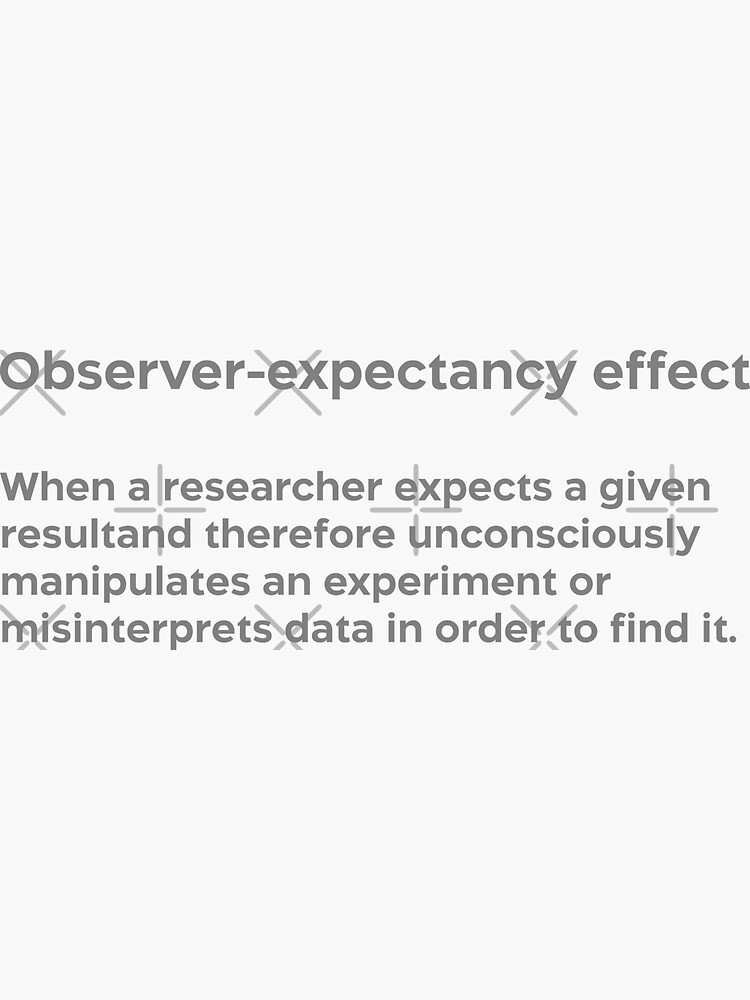 Observer-expectancy effect

When a researcher expects a given resultand therefore unconsciously manipulates an experiment or misinterprets data in order to find it.